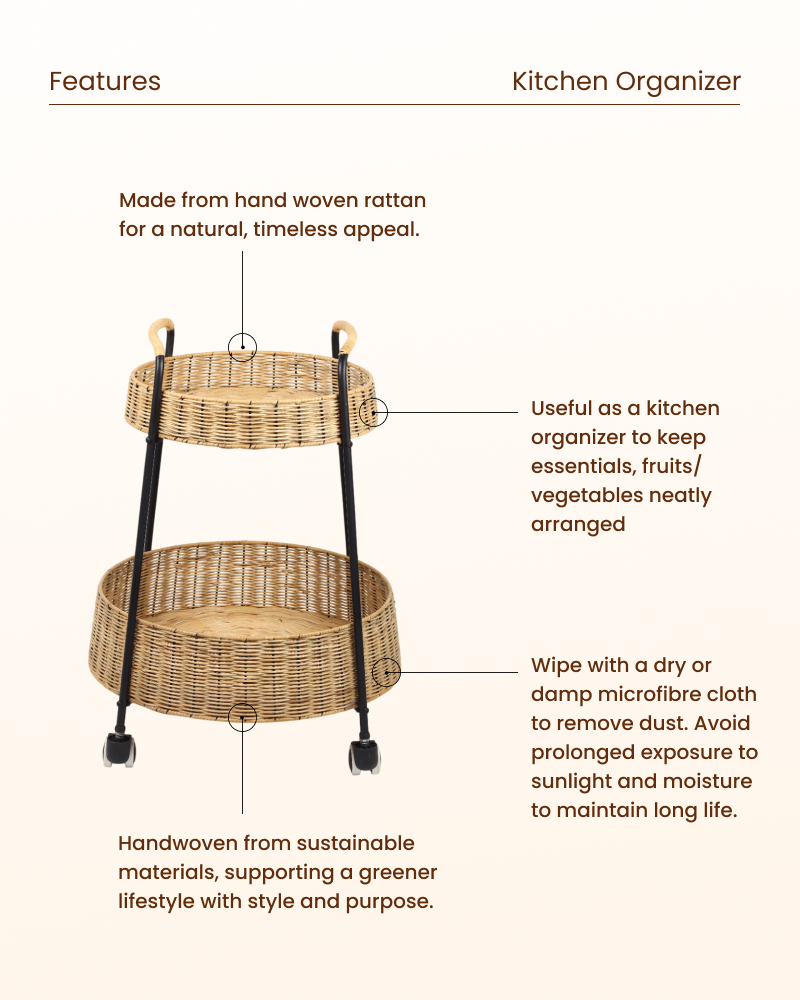 Features

Kitchen Organizer

Made from hand woven rattan for a natural, timeless appeal.

Useful as a kitchen organizer to keep essentials, fruits/ vegetables neatly arranged

Wipe with a dry or damp microfibre cloth to remove dust. Avoid prolonged exposure to sunlight and moisture to maintain long life.

Handwoven from sustainable materials, supporting a greener lifestyle with style and purpose.